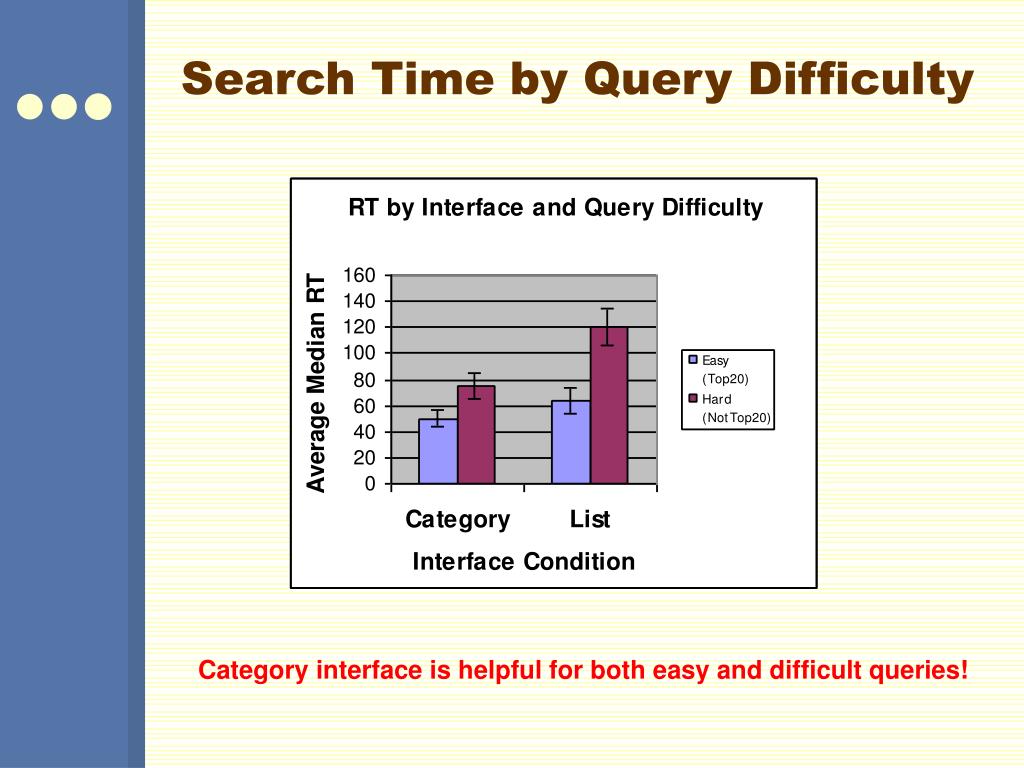 Search Time by Query Difficulty

RT by Interface and Query Difficulty

Average Median RT

160
140
120
100
80
60
40
20
0

Category List

Interface Condition

Easy (Top20)
Hard (NotTop20)

Category interface is helpful for both easy and difficult queries!